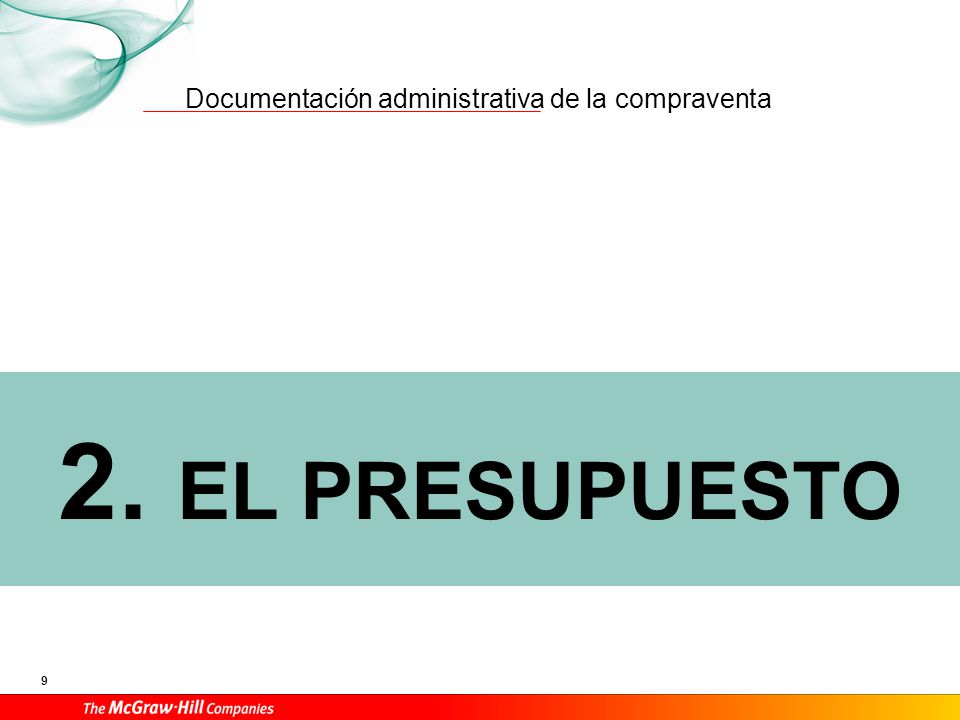 Documentación administrativa de la compraventa

2. EL PRESUPUESTO

9

The McGraw·Hill Companies